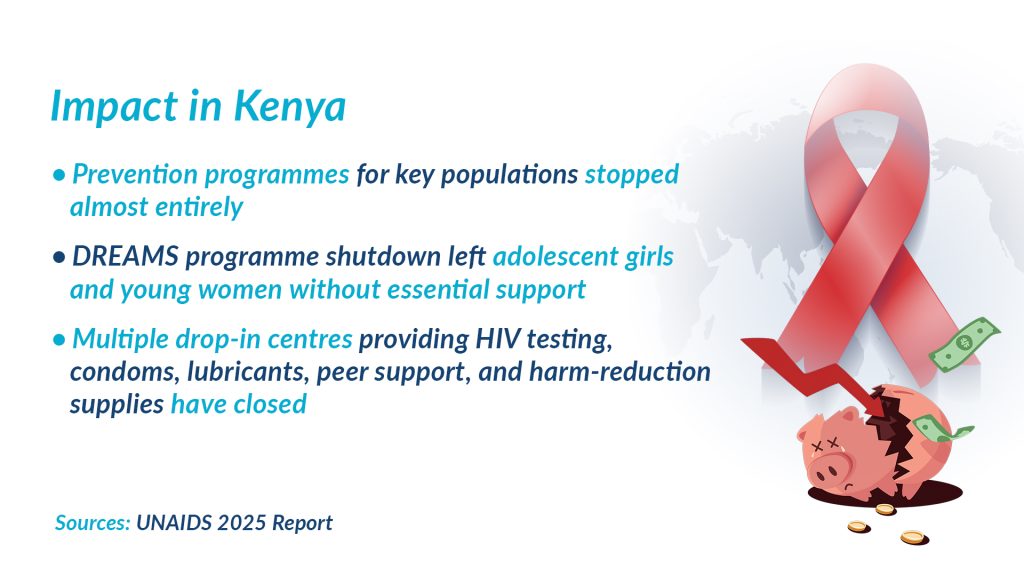 Impact in Kenya

• Prevention programmes for key populations stopped almost entirely

• DREAMS programme shutdown left adolescent girls and young women without essential support

• Multiple drop-in centres providing HIV testing, condoms, lubricants, peer support, and harm-reduction supplies have closed

Sources: UNAIDS 2025 Report